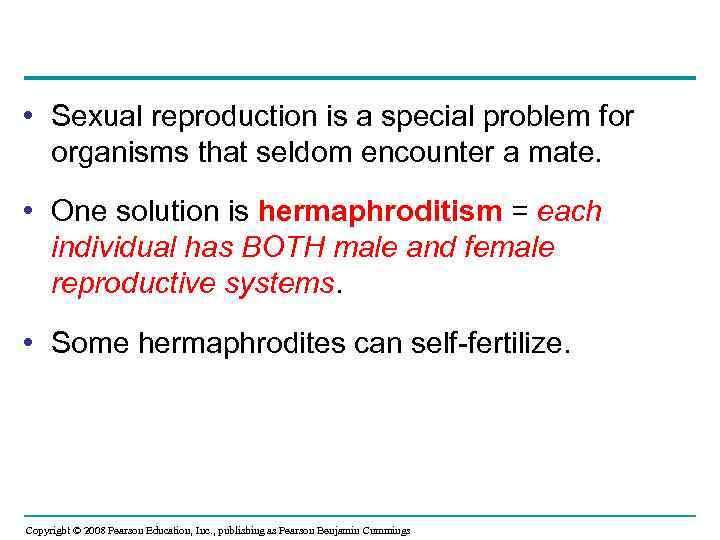 • Sexual reproduction is a special problem for organisms that seldom encounter a mate.

• One solution is hermaphroditism = each individual has BOTH male and female reproductive systems.

• Some hermaphrodites can self-fertilize.

Copyright © 2008 Pearson Education, Inc., publishing as Pearson Benjamin Cummings